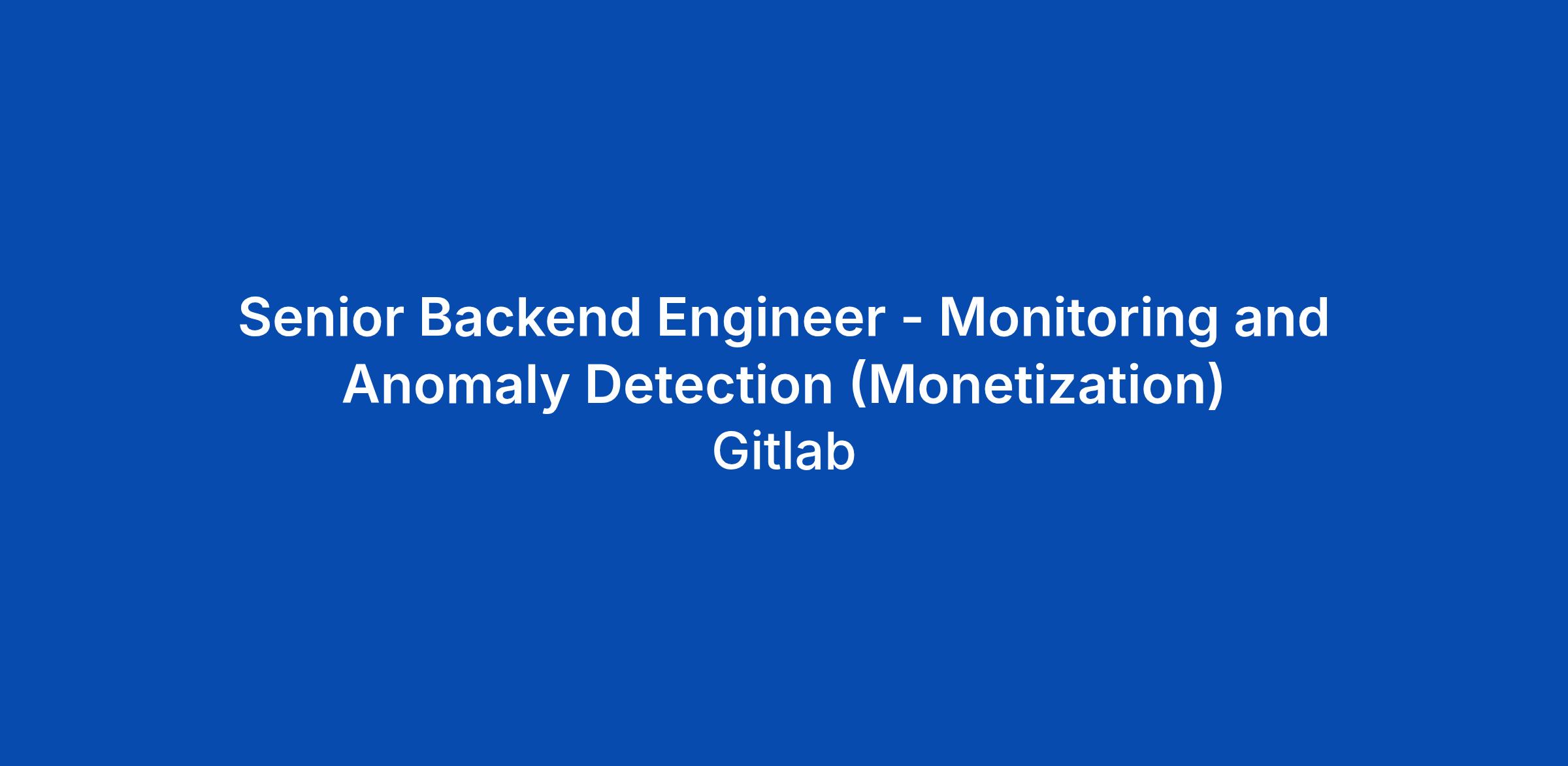 Senior Backend Engineer - Monitoring and Anomaly Detection (Monetization)

Gitlab